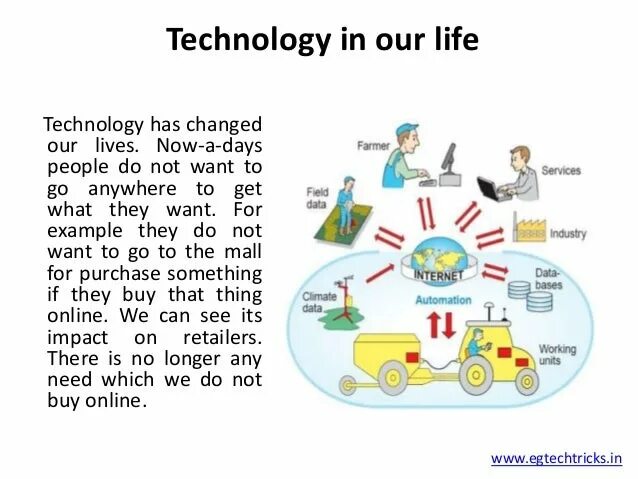 Technology in our life

Technology has changed our lives. Now-a-days people do not want to go anywhere to get what they want. For example they do not want to go to the mall for purchase something if they buy that thing online. We can see its impact on retailers. There is no longer any need which we do not buy online.

Farmer

Services

Field data

Industry

INTERNET

Data-bases

Climate data

Automation

Working units

www.egtechtricks.in